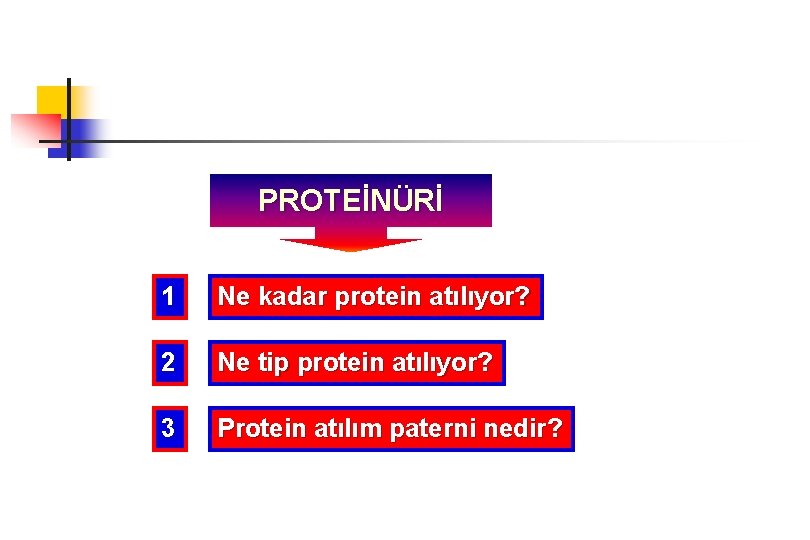 PROTEİNÜRİ

1 Ne kadar protein atılıyor?

2 Ne tip protein atılıyor?

3 Protein atılım paterni nedir?